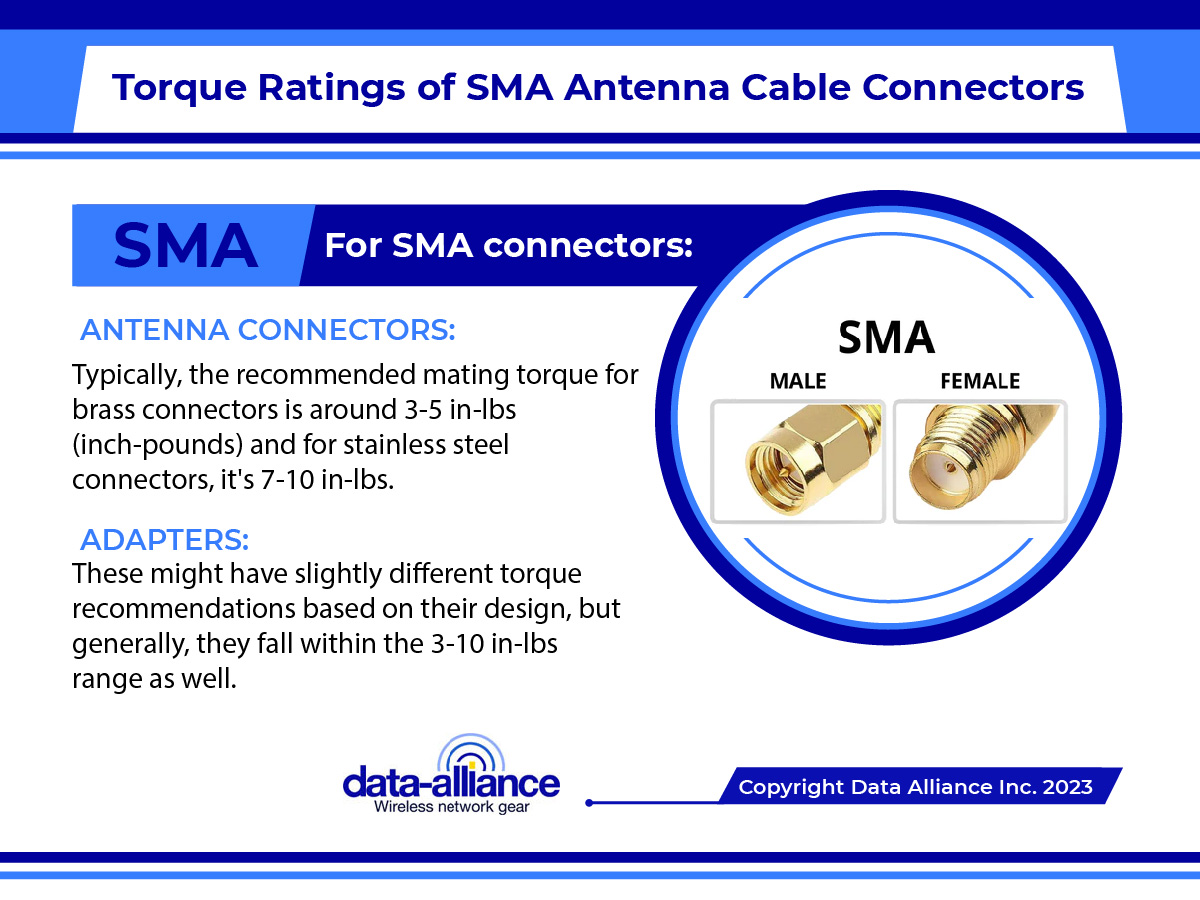 Torque Ratings of SMA Antenna Cable Connectors

SMA

For SMA connectors:

ANTENNA CONNECTORS:

Typically, the recommended mating torque for brass connectors is around 3-5 in-lbs (inch-pounds) and for stainless steel connectors, it's 7-10 in-lbs.

ADAPTERS:

These might have slightly different torque recommendations based on their design, but generally, they fall within the 3-10 in-lbs range as well.

SMA

MALE

FEMALE

data-alliance
Wireless network gear

Copyright Data Alliance Inc. 2023